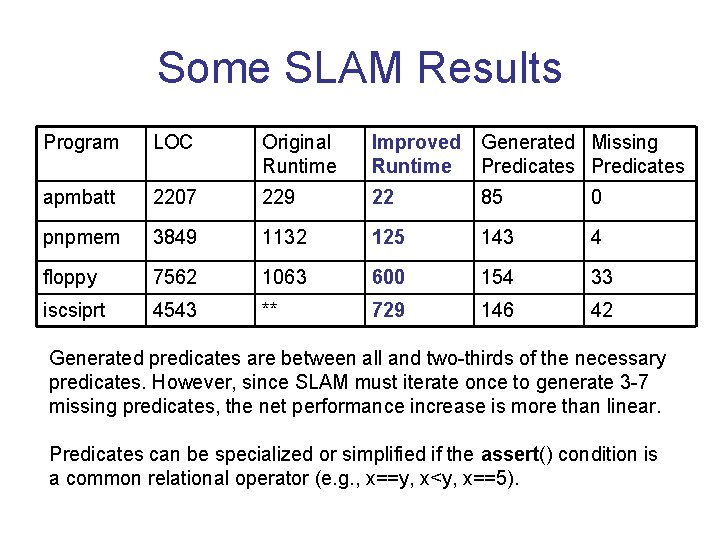 Some SLAM Results

| Program | LOC | Original Runtime | Improved Runtime | Generated Predicates | Missing Predicates |
|---|---|---|---|---|---|
| apmbatt | 2207 | 229 | 22 | 85 | 0 |
| pnpmem | 3849 | 1132 | 125 | 143 | 4 |
| floppy | 7562 | 1063 | 600 | 154 | 33 |
| iscsiprt | 4543 | ** | 729 | 146 | 42 |

Generated predicates are between all and two-thirds of the necessary predicates. However, since SLAM must iterate once to generate 3-7 missing predicates, the net performance increase is more than linear.

Predicates can be specialized or simplified if the assert() condition is a common relational operator (e.g., x==y, x<y, x==5).